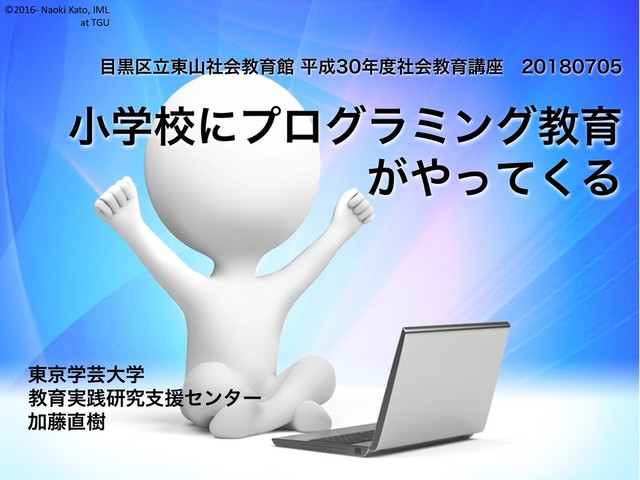 ©2016- Naoki Kato, IML at TGU

目黒区立東山社会教育館 平成30年度社会教育講座 20180705

小学校にプログラミング教育がやってくる

東京学芸大学
教育実践研究支援センター
加藤直樹